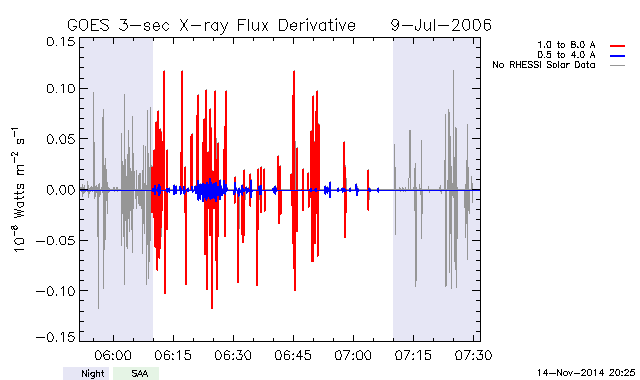 GOES 3-sec X-ray Flux Derivative 9-Jul-2006

1.0 to 8.0 A
0.5 to 4.0 A
No RHESSI Solar Data

$10^{-8}$ Watts $m^{-2}$ $s^{-1}$

0.15
0.10
0.05
0.00
−0.05
−0.10
−0.15

06:00 06:15 06:30 06:45 07:00 07:15 07:30

Night SAA

14-Nov-2014 20:25